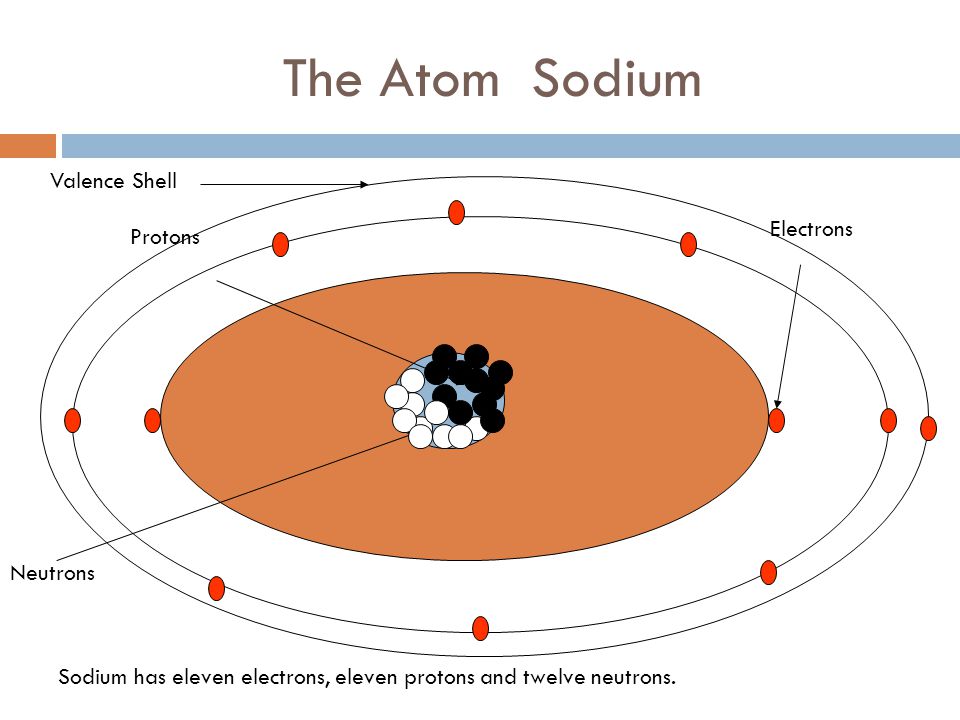 The Atom Sodium

Valence Shell

Protons

Electrons

Neutrons

Sodium has eleven electrons, eleven protons and twelve neutrons.